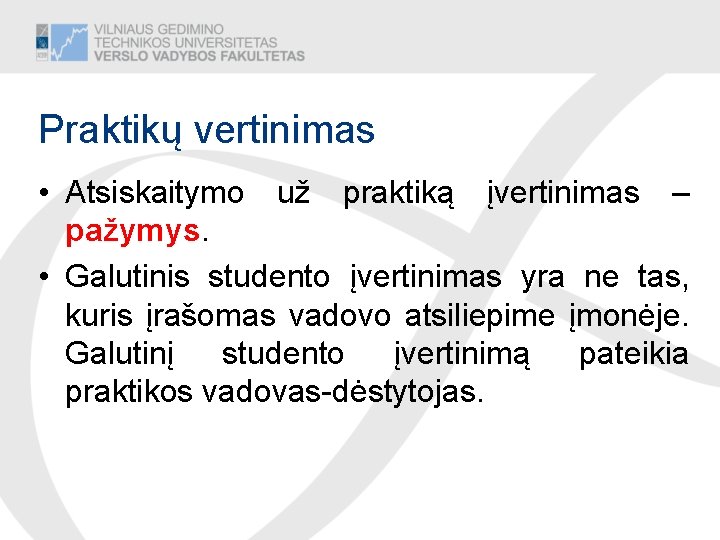 VILNIAUS GEDIMINO
TECHNIKOS UNIVERSITETAS
VERSLO VADYBOS FAKULTETAS

Praktikų vertinimas

• Atsiskaitymo už praktiką įvertinimas – pažymys.

• Galutinis studento įvertinimas yra ne tas, kuris įrašomas vadovo atsiliepime įmonėje. Galutinį studento įvertinimą pateikia praktikos vadovas-dėstytojas.